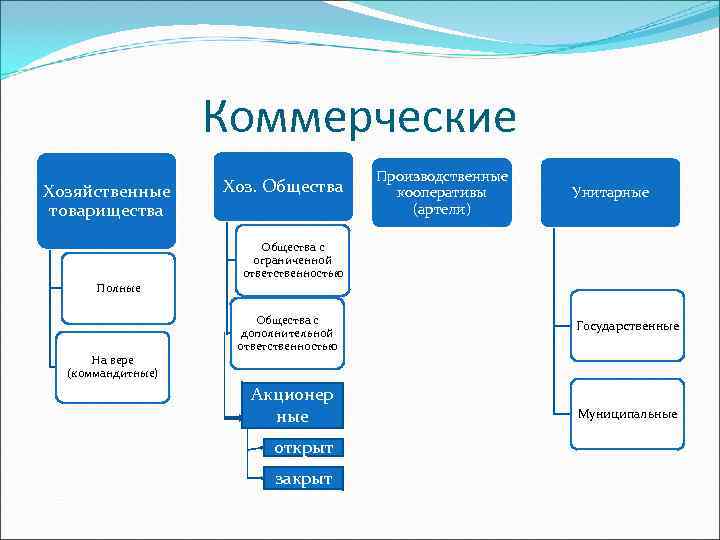 Коммерческие

Хозяйственные товарищества

Полные

На вере (коммандитные)

Хоз. Общества

Общества с ограниченной ответственностью

Общества с дополнительной ответственностью

Акционерные

открыт

закрыт

Производственные кооперативы (артели)

Унитарные

Государственные

Муниципальные